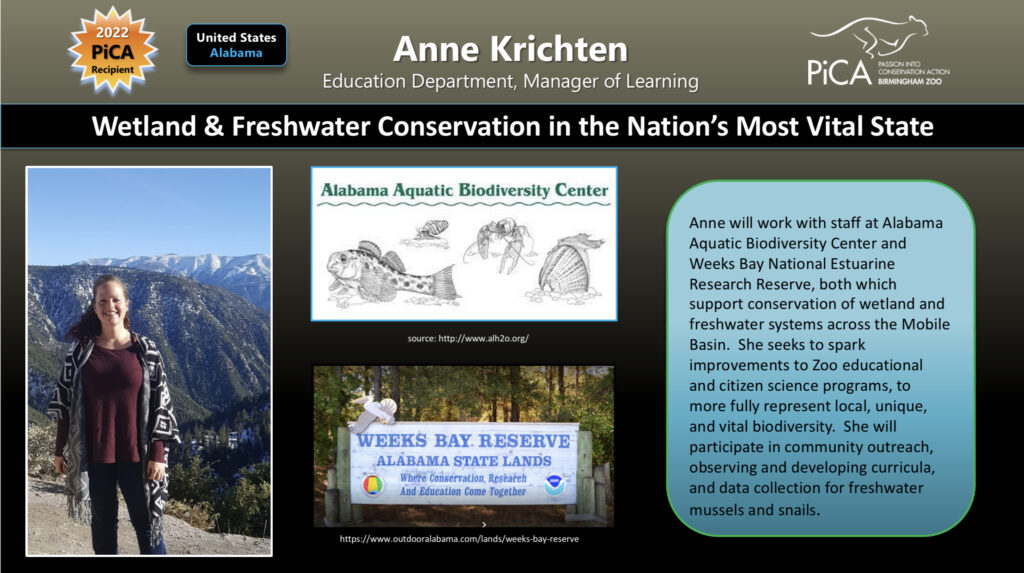 2022
PiCA
Recipient

United States
Alabama

Anne Krichten
Education Department, Manager of Learning

PiCA PASSION INTO CONSERVATION ACTION BIRMINGHAM ZOO

Wetland & Freshwater Conservation in the Nation's Most Vital State

Alabama Aquatic Biodiversity Center

source: http://www.alh2o.org/

WEEKS BAY RESERVE
ALABAMA STATE LANDS
Where Conservation, Research And Education Come Together

https://www.outdooralabama.com/lands/weeks-bay-reserve

Anne will work with staff at Alabama Aquatic Biodiversity Center and Weeks Bay National Estuarine Research Reserve, both which support conservation of wetland and freshwater systems across the Mobile Basin. She seeks to spark improvements to Zoo educational and citizen science programs, to more fully represent local, unique, and vital biodiversity. She will participate in community outreach, observing and developing curricula, and data collection for freshwater mussels and snails.